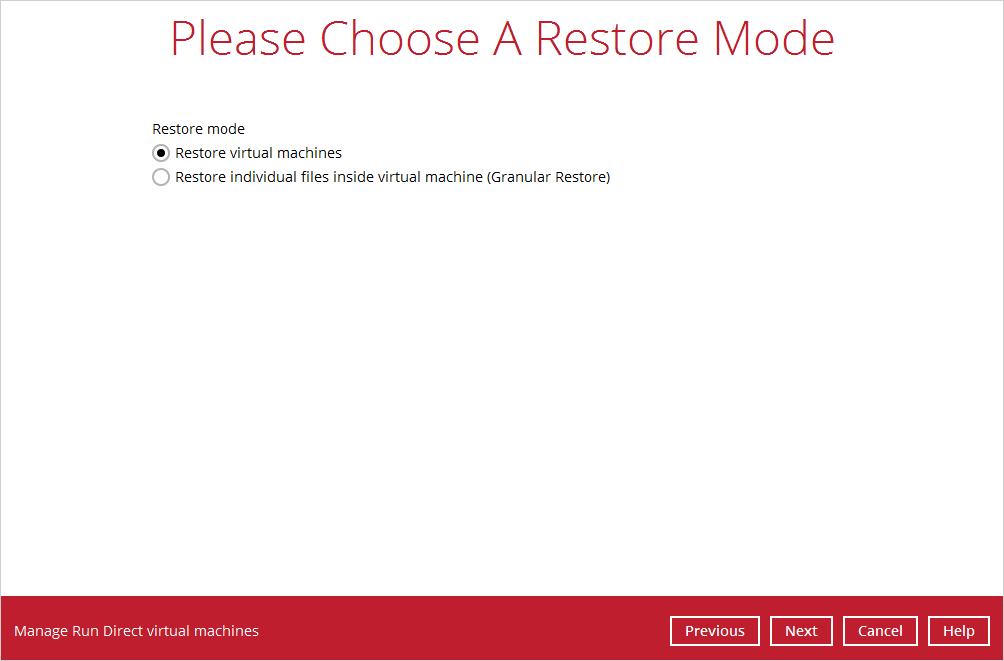 Please Choose A Restore Mode

Restore mode
Restore virtual machines
Restore individual files inside virtual machine (Granular Restore)

Manage Run Direct virtual machines

Previous Next Cancel Help